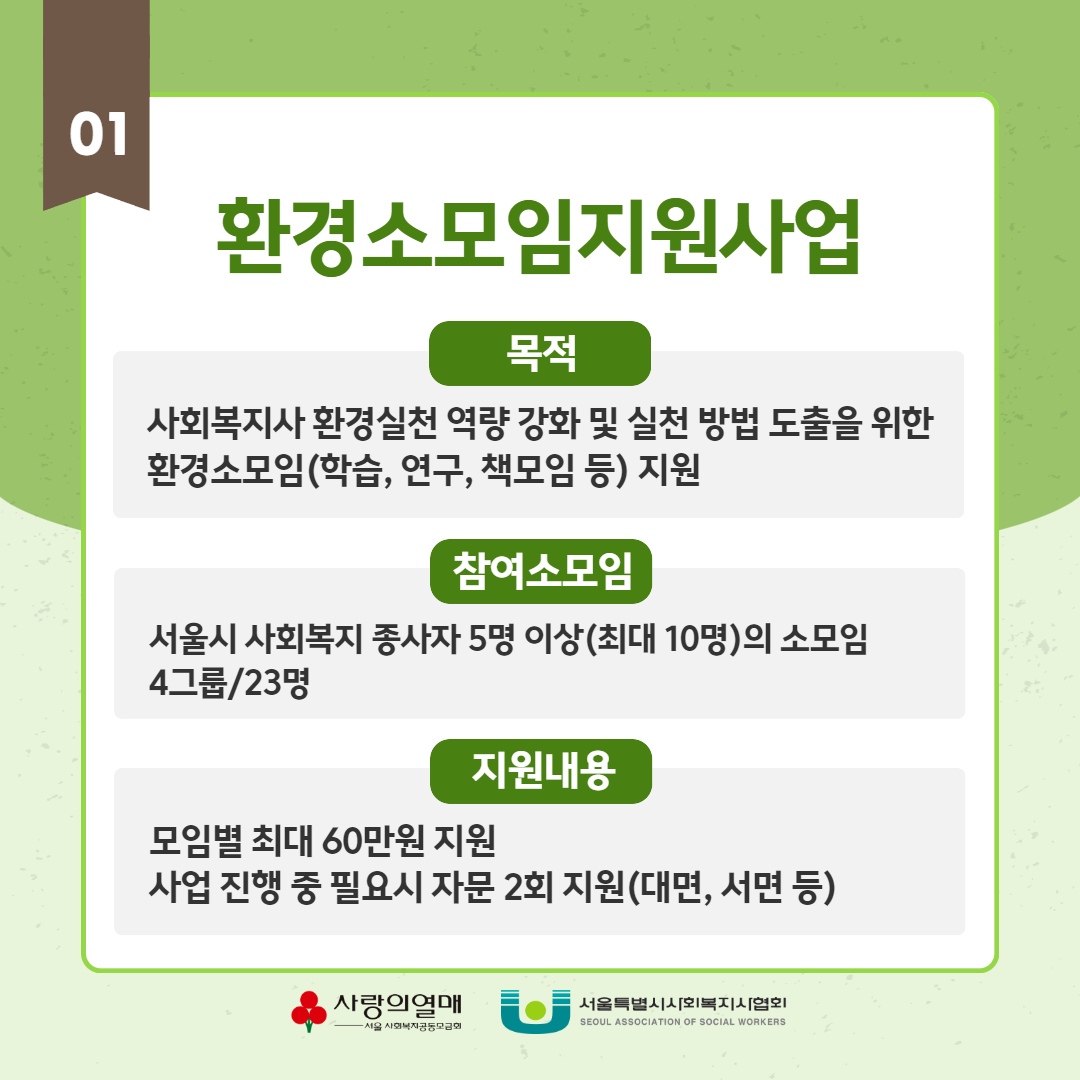 01

환경소모임지원사업

목적

사회복지사 환경실천 역량 강화 및 실천 방법 도출을 위한 환경소모임(학습, 연구, 책모임 등) 지원

참여소모임

서울시 사회복지 종사자 5명 이상(최대 10명)의 소모임 4그룹/23명

지원내용

모임별 최대 60만원 지원
사업 진행 중 필요시 자문 2회 지원(대면, 서면 등)

사랑의열매
서울 사회복지공동모금회

서울특별시사회복지사협회
SEOUL ASSOCIATION OF SOCIAL WORKERS